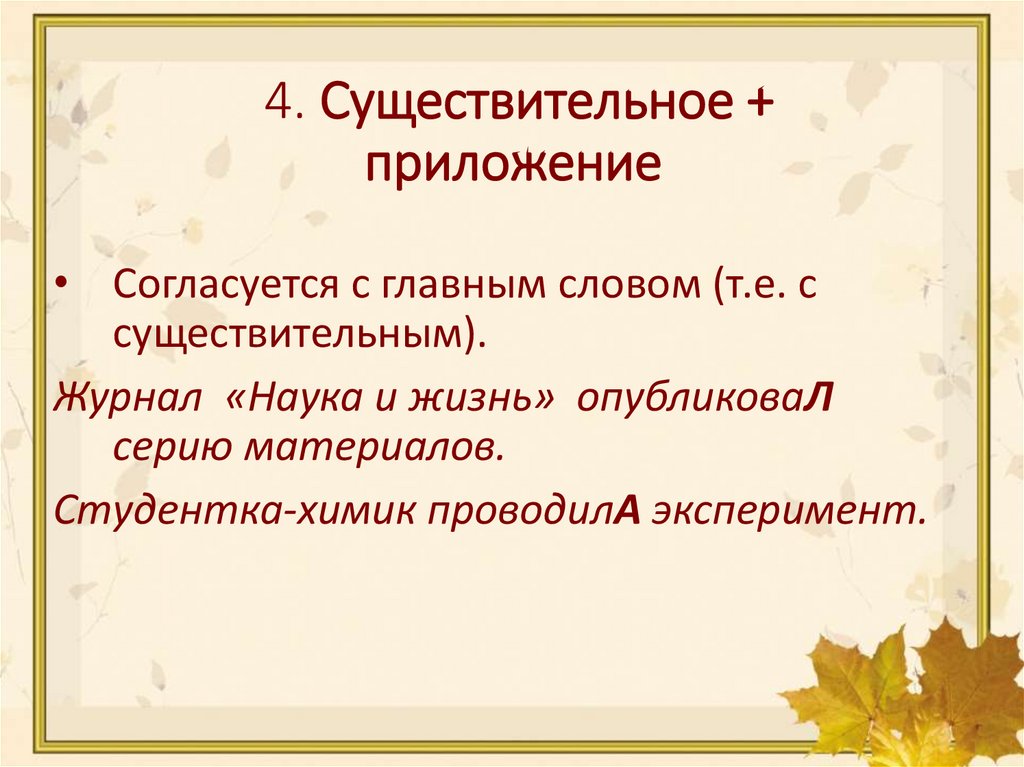 4. Существительное + приложение

• Согласуется с главным словом (т.е. с существительным).

Журнал «Наука и жизнь» опубликоваЛ серию материалов.

Студентка-химик проводилА эксперимент.